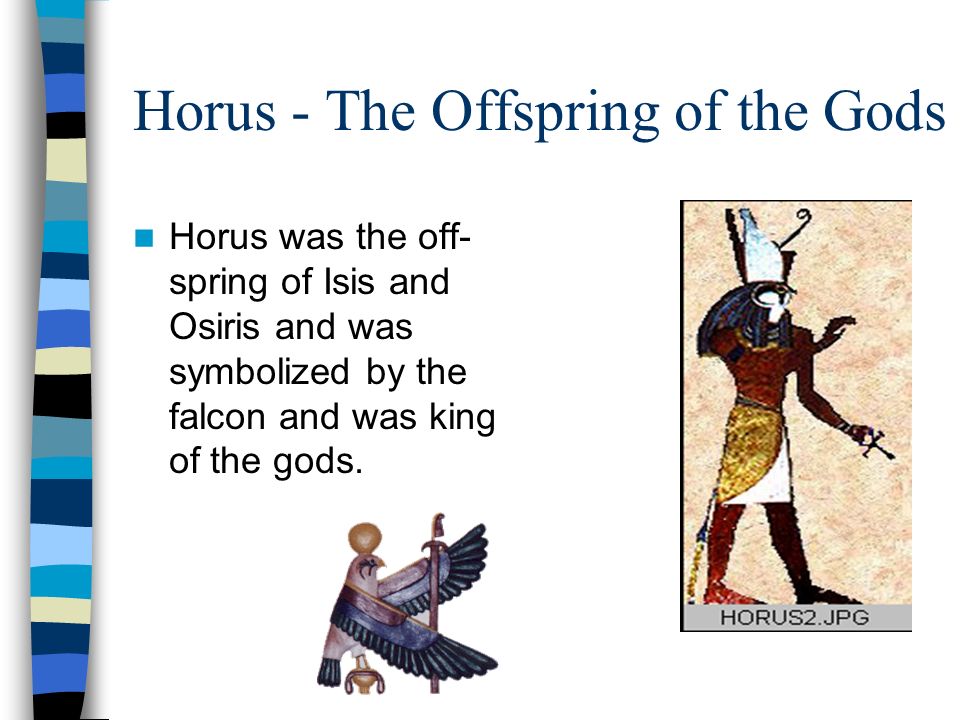 Horus - The Offspring of the Gods

Horus was the off-spring of Isis and Osiris and was symbolized by the falcon and was king of the gods.

HORUS2.JPG